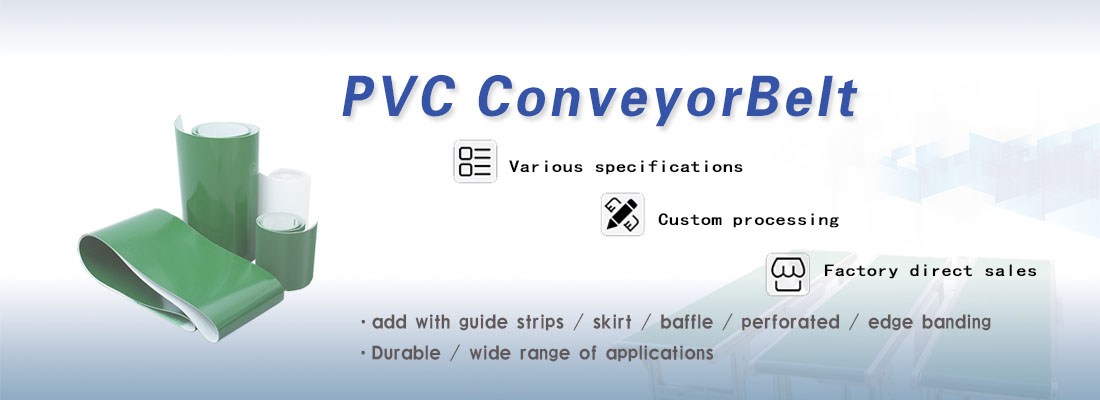 PVC ConveyorBelt

Various specifications

Custom processing

Factory direct sales

· add with guide strips / skirt / baffle / perforated / edge banding

· Durable / wide range of applications